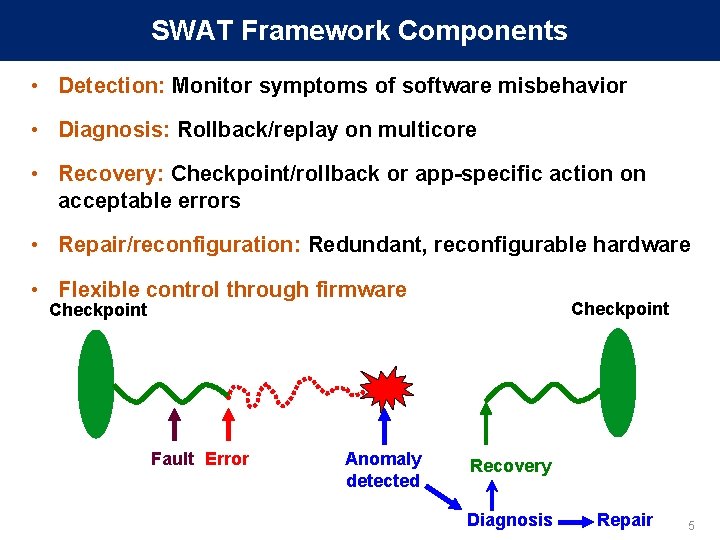 SWAT Framework Components

• Detection: Monitor symptoms of software misbehavior

• Diagnosis: Rollback/replay on multicore

• Recovery: Checkpoint/rollback or app-specific action on acceptable errors

• Repair/reconfiguration: Redundant, reconfigurable hardware

• Flexible control through firmware

Checkpoint

Checkpoint

Fault Error

Anomaly detected

Recovery

Diagnosis Repair

5